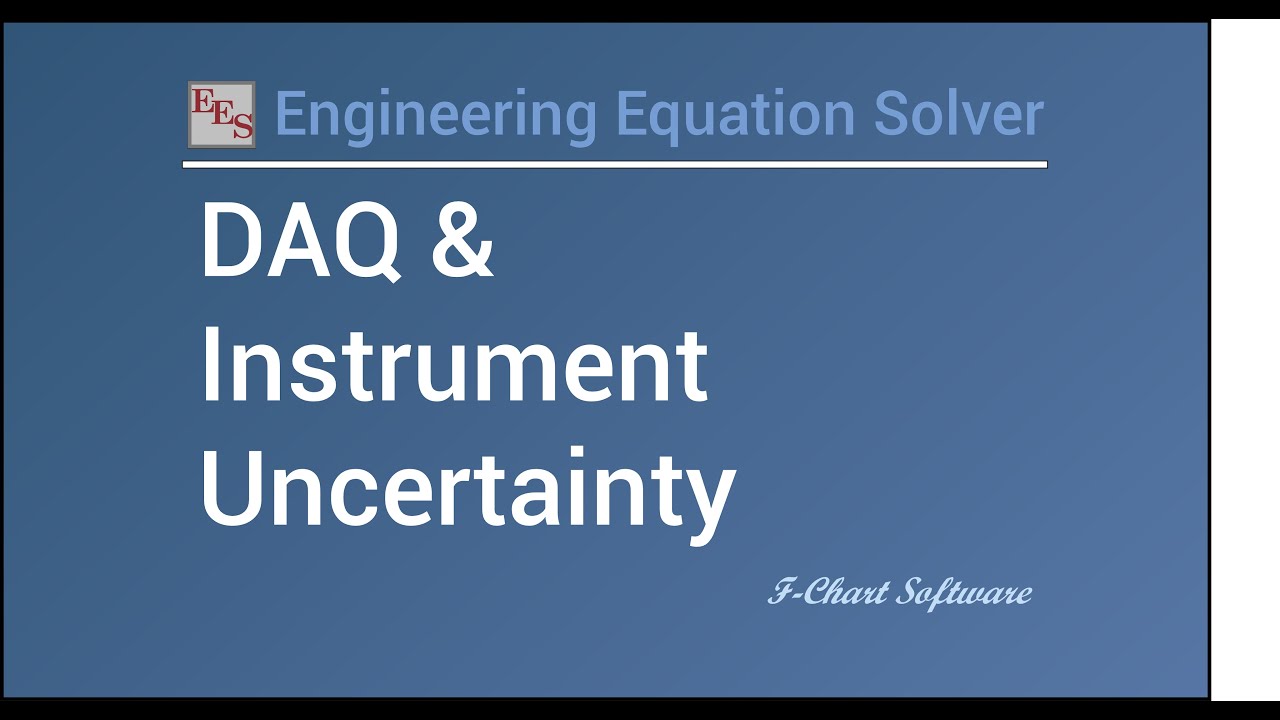 EES Engineering Equation Solver

DAQ & Instrument Uncertainty

F-Chart Software